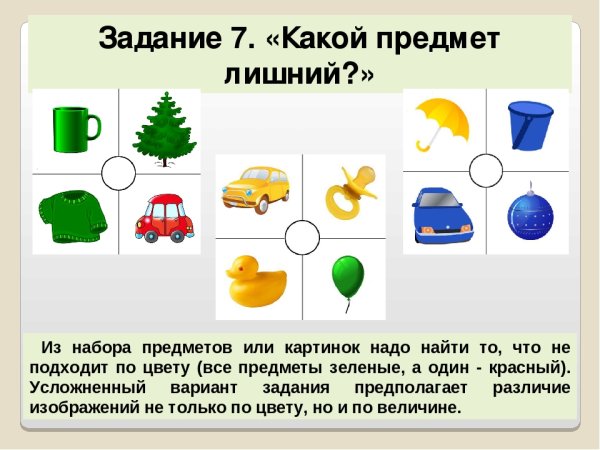 Задание 7. «Какой предмет лишний?»

Из набора предметов или картинок надо найти то, что не подходит по цвету (все предметы зеленые, а один - красный). Усложненный вариант задания предполагает различие изображений не только по цвету, но и по величине.